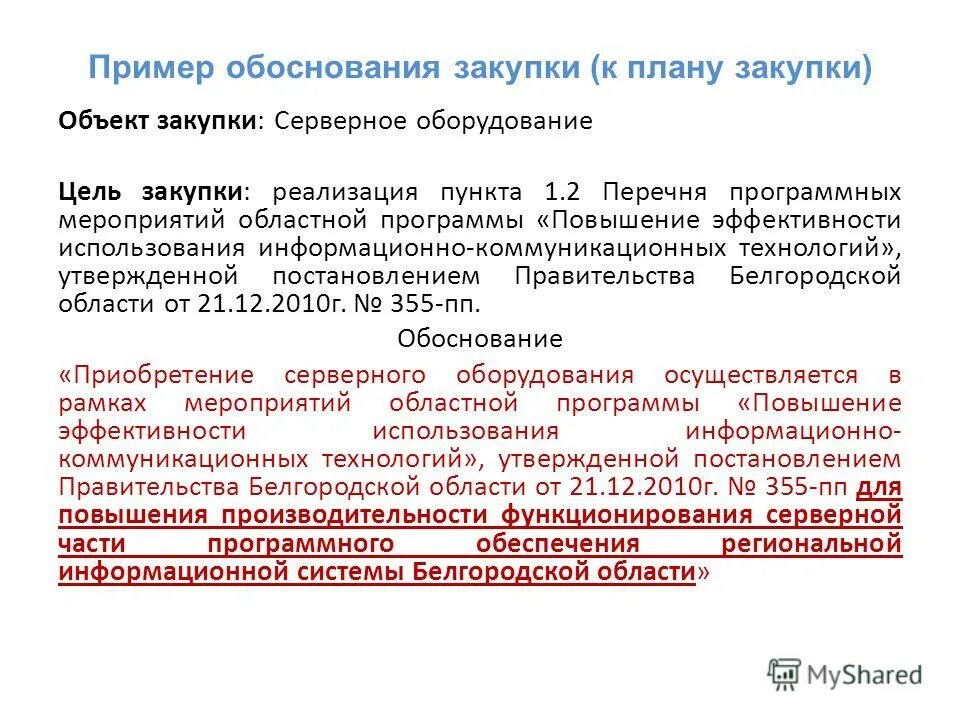 Пример обоснования закупки (к плану закупки)

Объект закупки: Серверное оборудование

Цель закупки: реализация пункта 1.2 Перечня программных мероприятий областной программы «Повышение эффективности использования информационно-коммуникационных технологий», утвержденной постановлением Правительства Белгородской области от 21.12.2010г. № 355-пп.

Обоснование

«Приобретение серверного оборудования осуществляется в рамках мероприятий областной программы «Повышение эффективности использования информационно-коммуникационных технологий», утвержденной постановлением Правительства Белгородской области от 21.12.2010г. № 355-пп для повышения производительности функционирования серверной части программного обеспечения региональной информационной системы Белгородской области»

MyShared